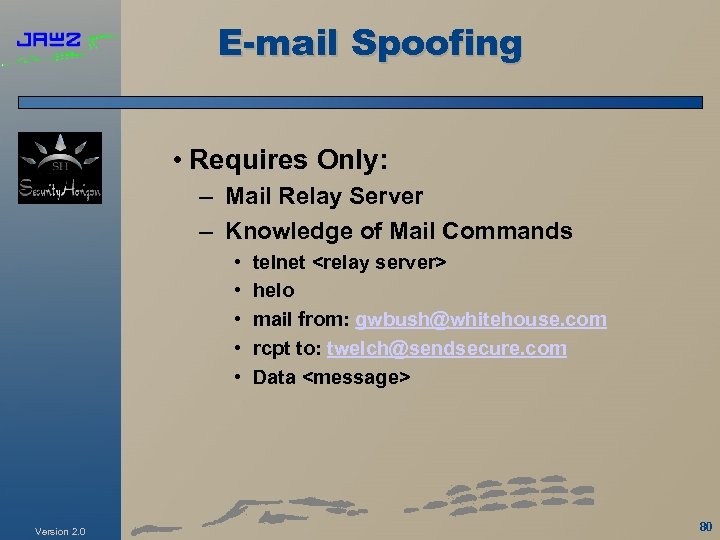 JAWZ

E-mail Spoofing

SH
SecurityHorizon

• Requires Only:
– Mail Relay Server
– Knowledge of Mail Commands
• telnet <relay server>
• helo
• mail from: gwbush@whitehouse.com
• rcpt to: twelch@sendsecure.com
• Data <message>

Version 2.0

80